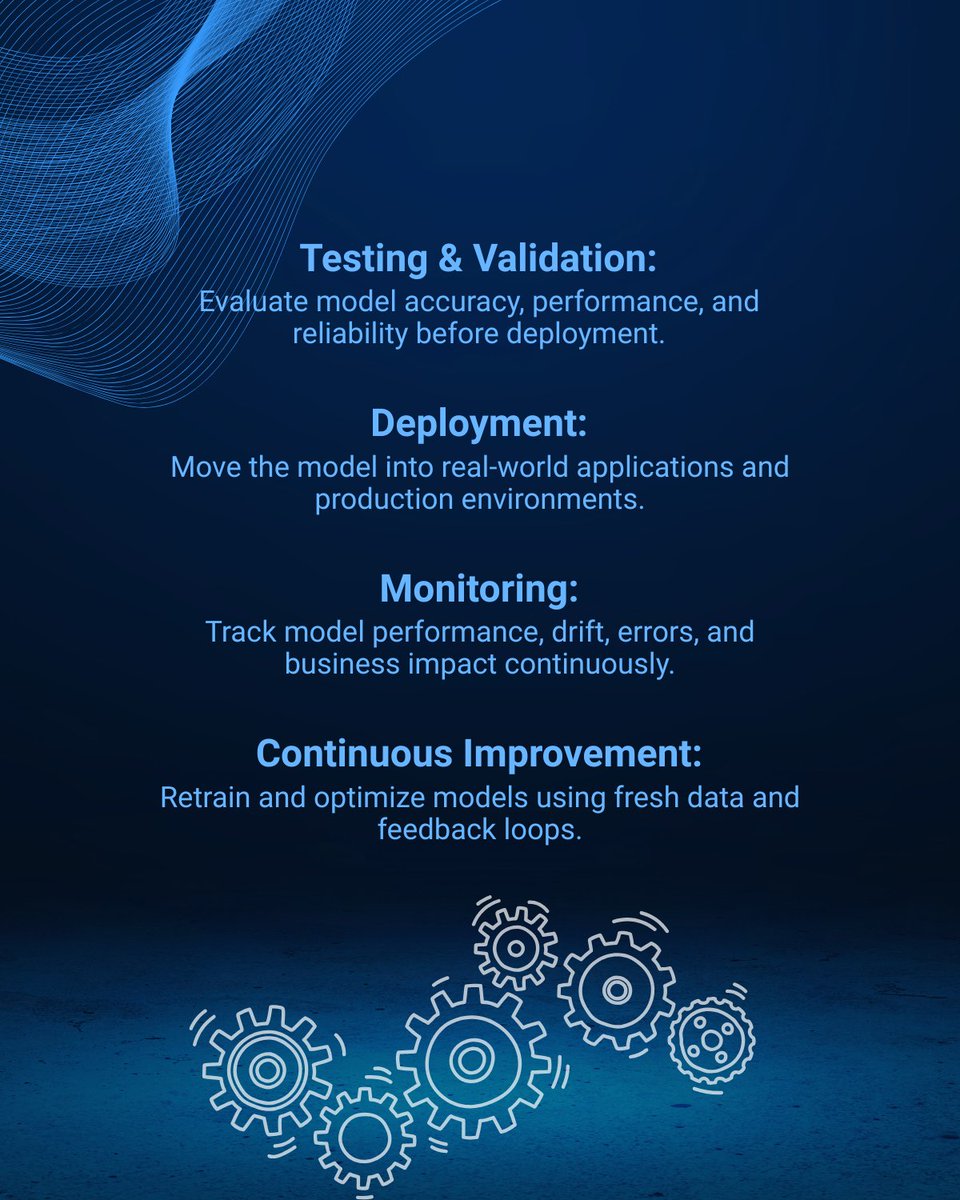 Testing & Validation:
Evaluate model accuracy, performance, and reliability before deployment.

Deployment:
Move the model into real-world applications and production environments.

Monitoring:
Track model performance, drift, errors, and business impact continuously.

Continuous Improvement:
Retrain and optimize models using fresh data and feedback loops.